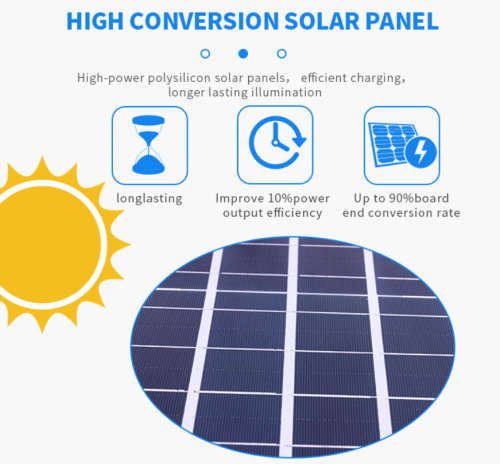 HIGH CONVERSION SOLAR PANEL

High-power polysilicon solar panels， efficient charging， longer lasting illumination

longlasting

Improve 10%power output efficiency

Up to 90%board end conversion rate